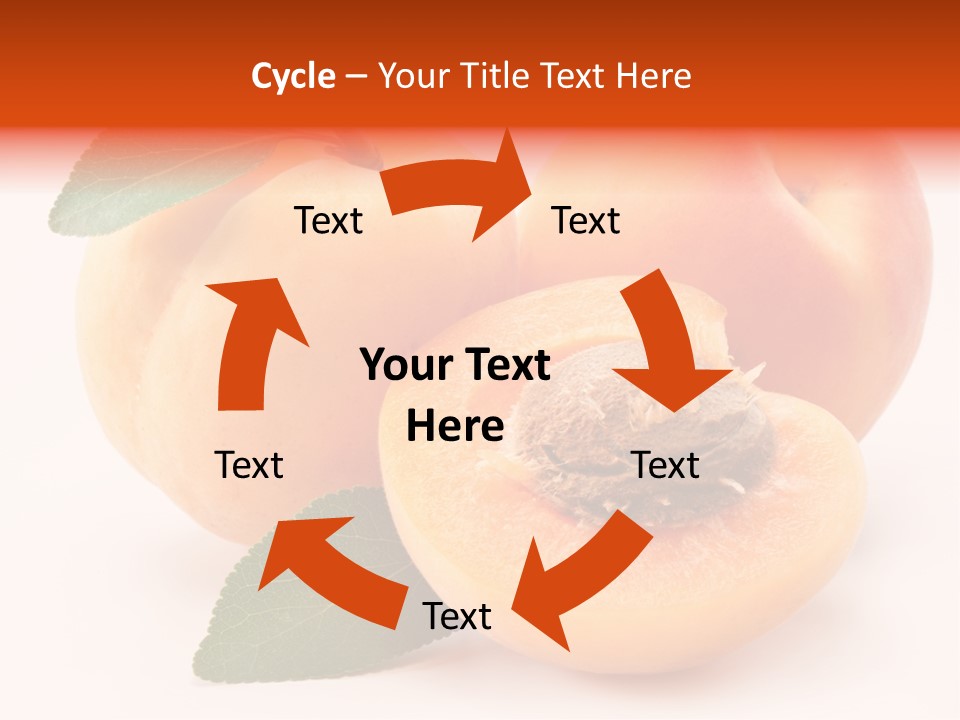 Cycle – Your Title Text Here

Text

Text

Your Text Here

Text

Text

Text